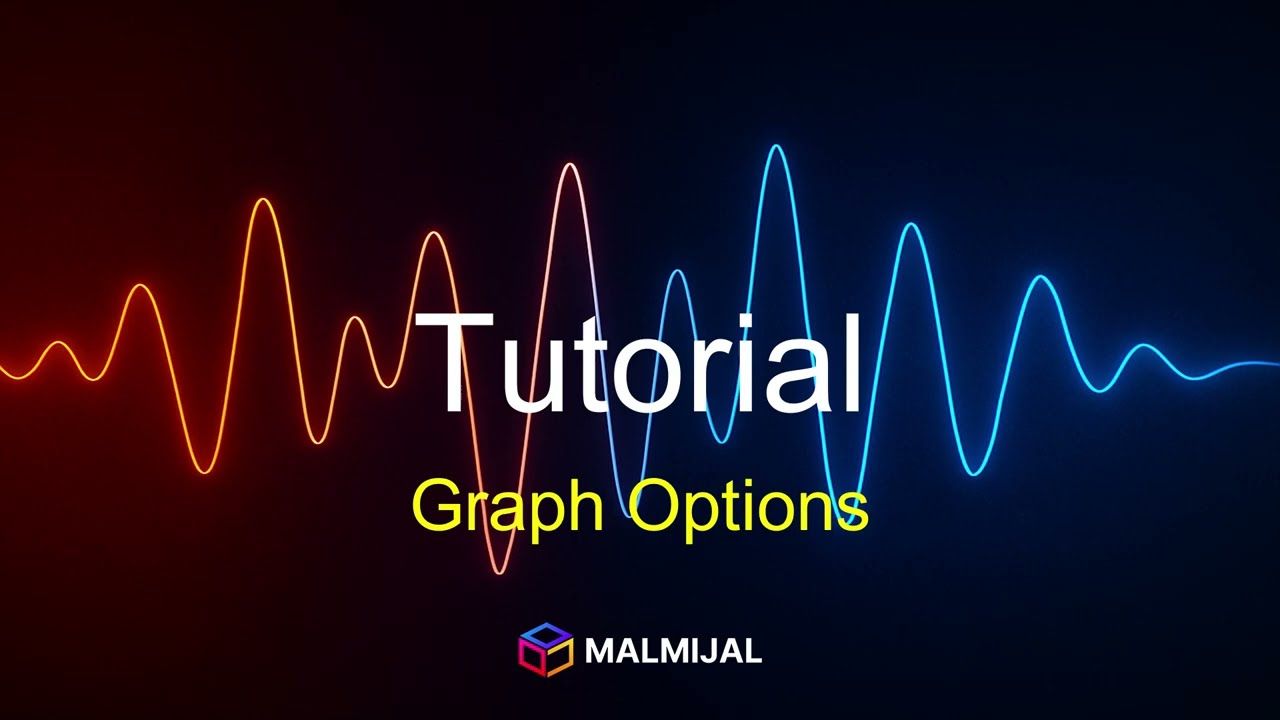 Tutorial
Graph Options

MALMIJAL